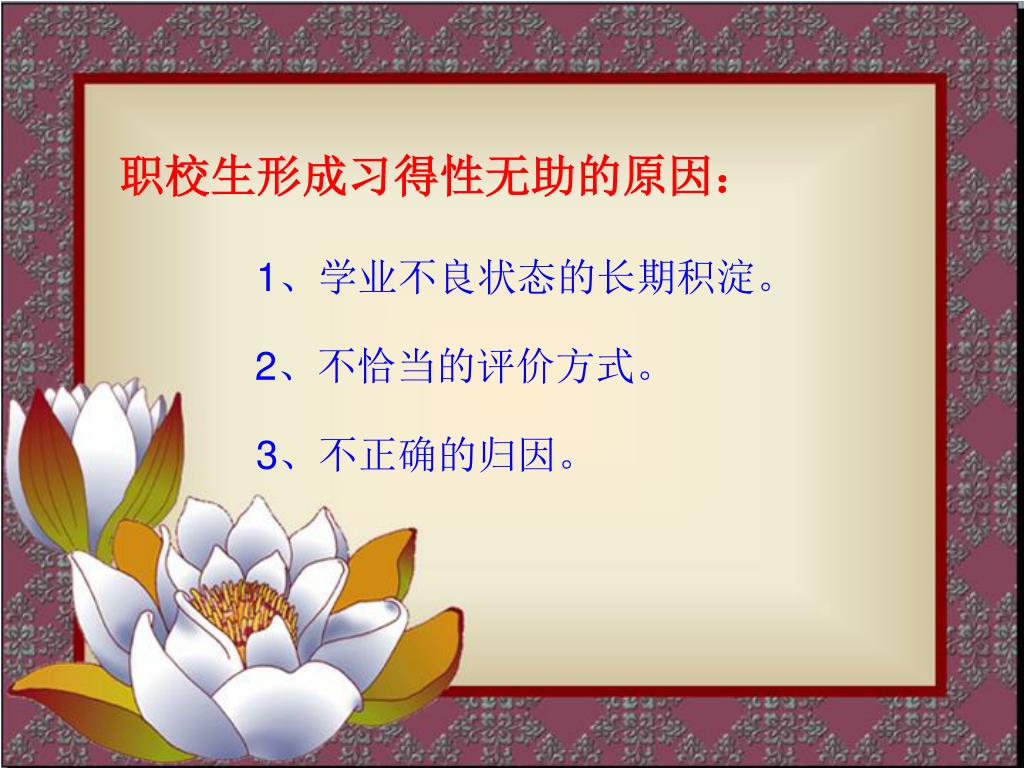 职校生形成习得性无助的原因：

1、学业不良状态的长期积淀。

2、不恰当的评价方式。

3、不正确的归因。